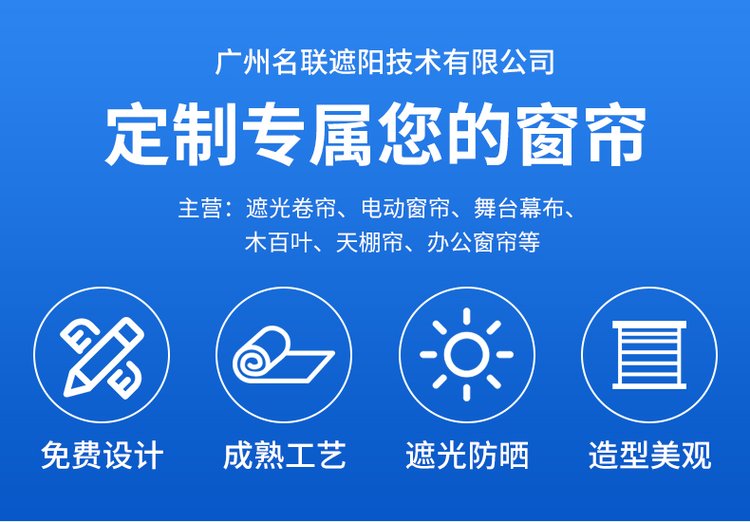 广州名联遮阳技术有限公司

定制专属您的窗帘

主营：遮光卷帘、电动窗帘、舞台幕布、木百叶、天棚帘、办公窗帘等

免费设计

成熟工艺

遮光防晒

造型美观